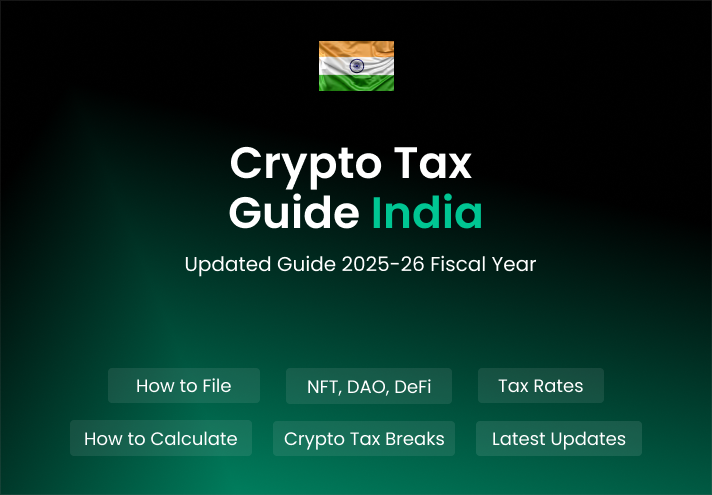 Crypto Tax Guide India

Updated Guide 2025-26 Fiscal Year

How to File

NFT, DAO, DeFi

Tax Rates

How to Calculate

Crypto Tax Breaks

Latest Updates